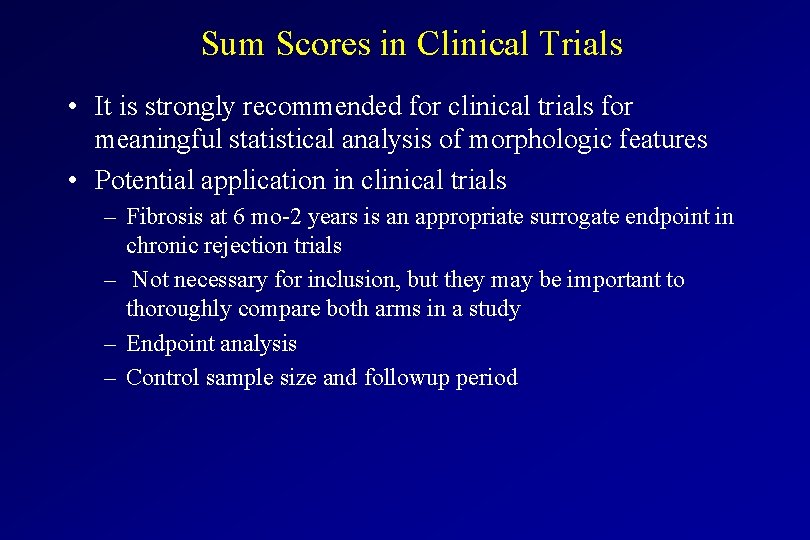 Sum Scores in Clinical Trials

• It is strongly recommended for clinical trials for meaningful statistical analysis of morphologic features

• Potential application in clinical trials

– Fibrosis at 6 mo-2 years is an appropriate surrogate endpoint in chronic rejection trials

– Not necessary for inclusion, but they may be important to thoroughly compare both arms in a study

– Endpoint analysis

– Control sample size and followup period